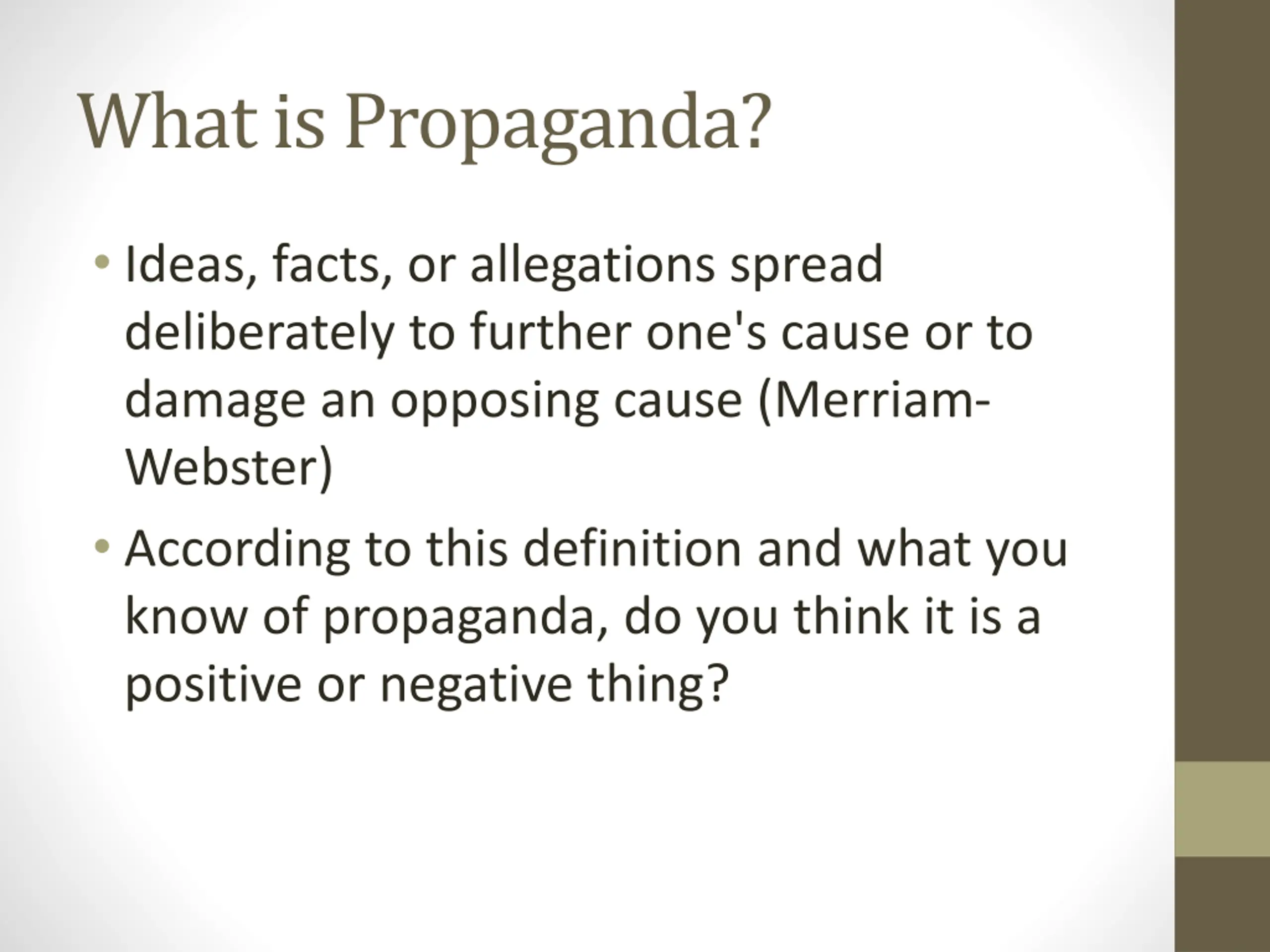 What is Propaganda?

• Ideas, facts, or allegations spread deliberately to further one's cause or to damage an opposing cause (Merriam-Webster)

• According to this definition and what you know of propaganda, do you think it is a positive or negative thing?